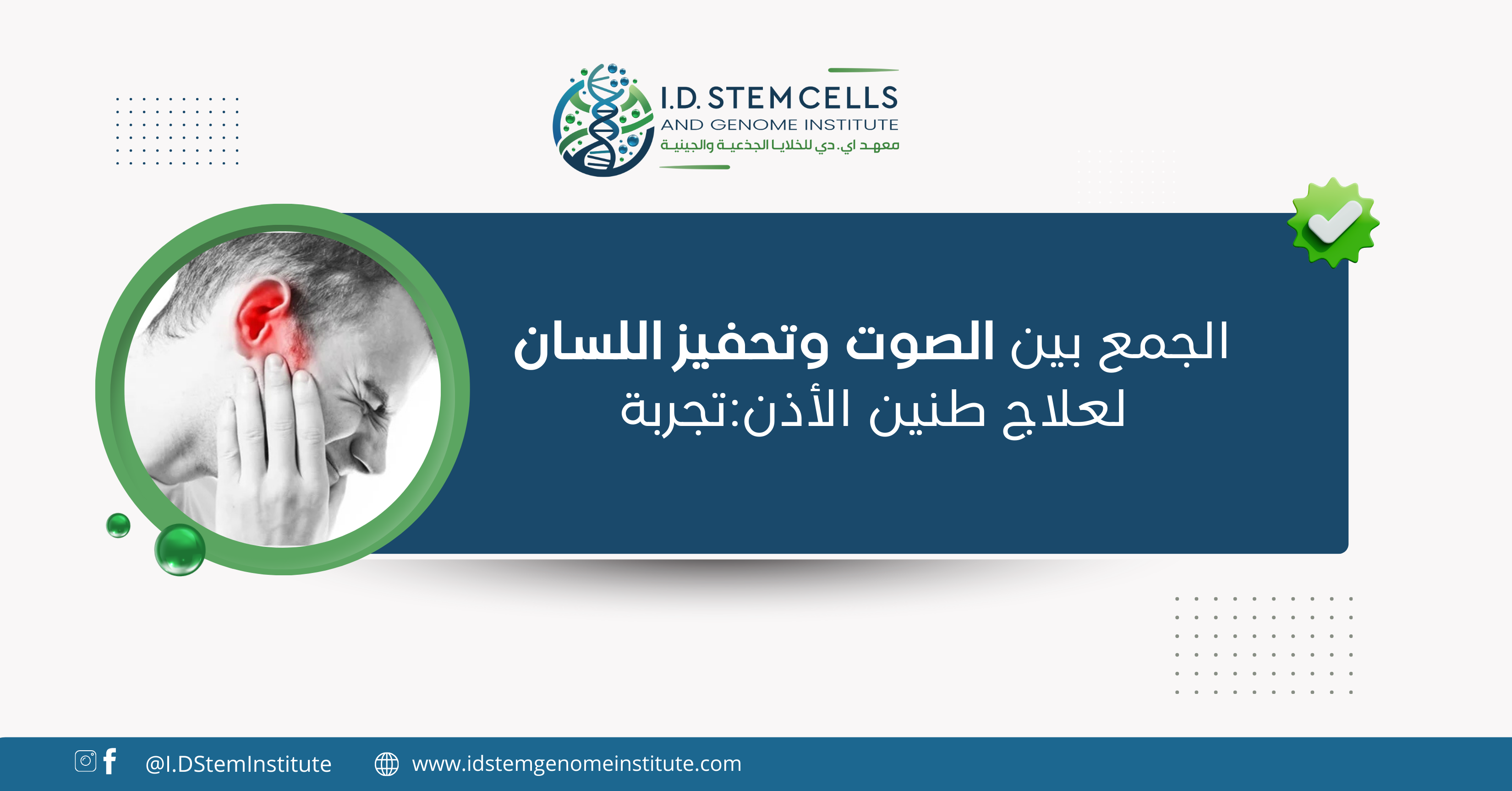 I.D. STEM CELLS
AND GENOME INSTITUTE
معهد اي. دي للخلايا الجذعية والجينية

الجمع بين الصوت وتحفيز اللسان لعلاج طنين الأذن:تجربة

@I.DStemInstitute
www.idstemgenomeinstitute.com